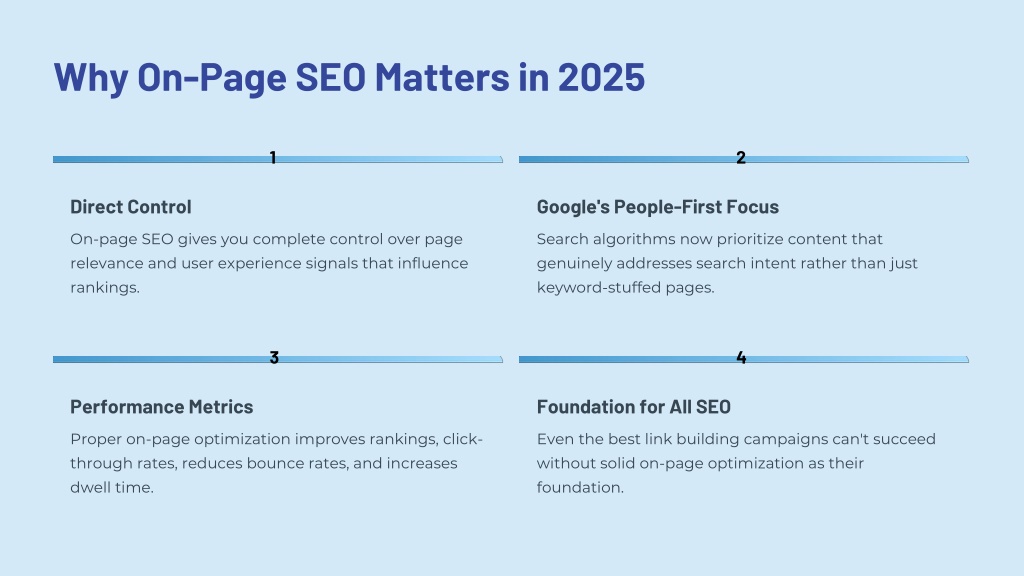 Why On-Page SEO Matters in 2025

1

Direct Control

On-page SEO gives you complete control over page relevance and user experience signals that influence rankings.

2

Google's People-First Focus

Search algorithms now prioritize content that genuinely addresses search intent rather than just keyword-stuffed pages.

3

Performance Metrics

Proper on-page optimization improves rankings, click-through rates, reduces bounce rates, and increases dwell time.

4

Foundation for All SEO

Even the best link building campaigns can't succeed without solid on-page optimization as their foundation.